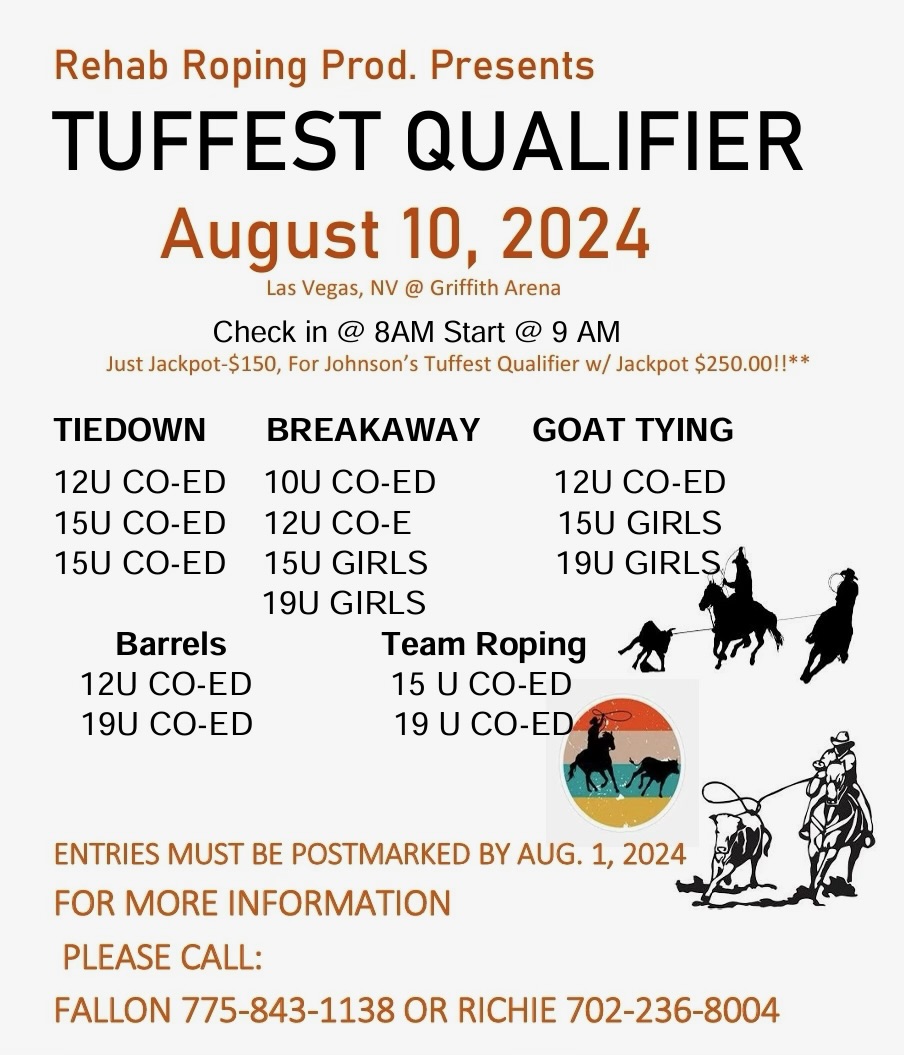 Rehab Roping Prod. Presents

TUFFEST QUALIFIER

August 10, 2024

Las Vegas, NV @ Griffith Arena

Check in @ 8AM Start @ 9 AM

Just Jackpot-$150, For Johnson's Tuffest Qualifier w/ Jackpot $250.00!!**

TIEDOWN
12U CO-ED
15U CO-ED
15U CO-ED

BREAKAWAY
10U CO-ED
12U CO-E
15U GIRLS
19U GIRLS

GOAT TYING
12U CO-ED
15U GIRLS
19U GIRLS

Barrels
12U CO-ED
19U CO-ED

Team Roping
15 U CO-ED
19 U CO-ED

ENTRIES MUST BE POSTMARKED BY AUG. 1, 2024

FOR MORE INFORMATION

PLEASE CALL:

FALLON 775-843-1138 OR RICHIE 702-236-8004